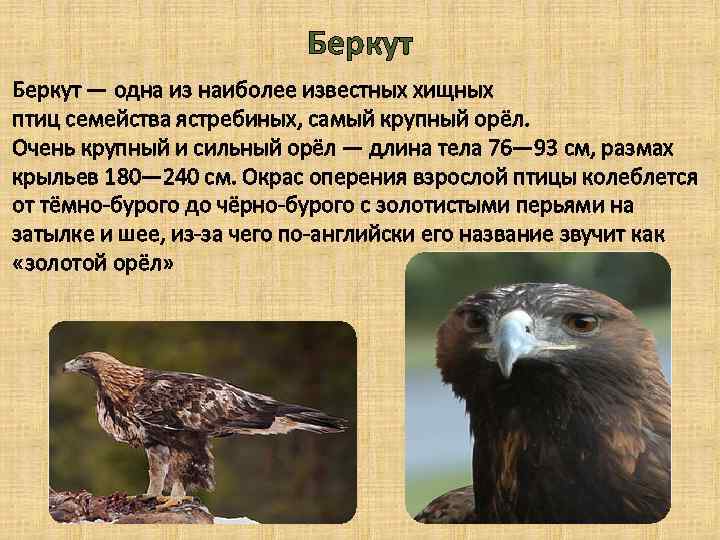 Беркут

Беркут — одна из наиболее известных хищных птиц семейства ястребиных, самый крупный орёл.
Очень крупный и сильный орёл — длина тела 76—93 см, размах крыльев 180—240 см. Окрас оперения взрослой птицы колеблется от тёмно-бурого до чёрно-бурого с золотистыми перьями на затылке и шее, из-за чего по-английски его название звучит как «золотой орёл»